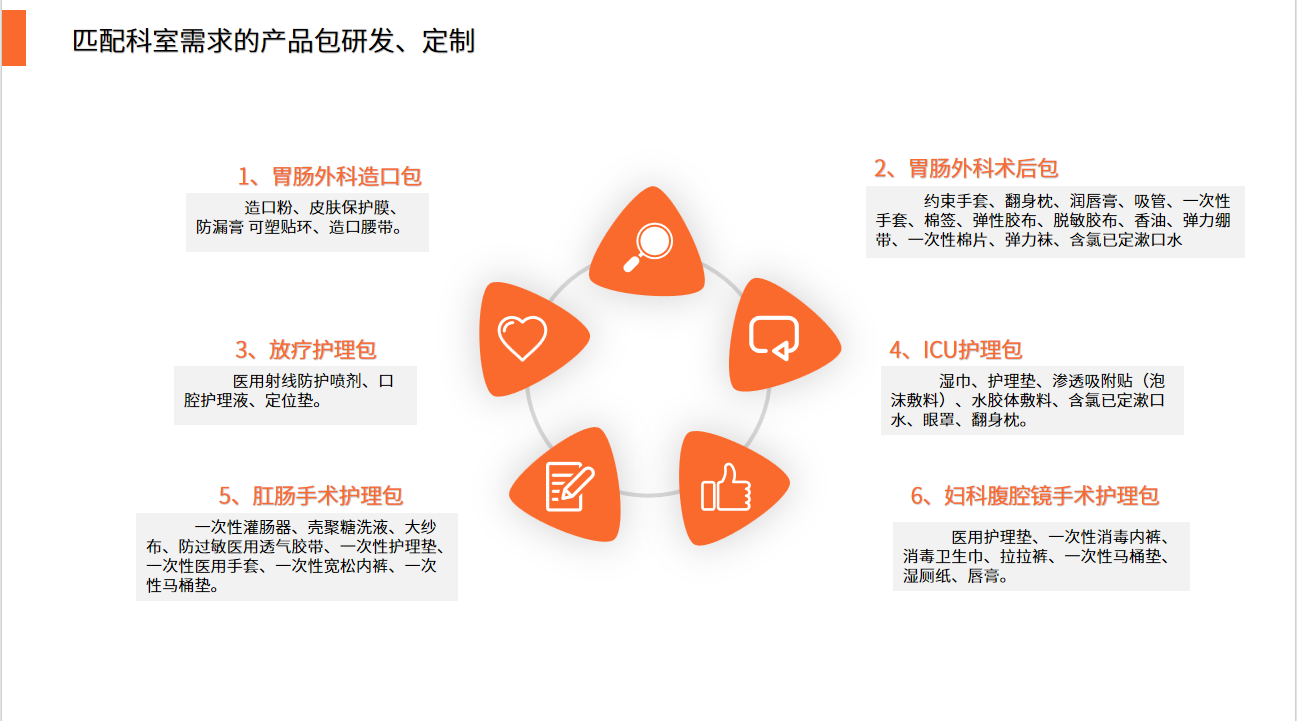 匹配科室需求的产品包研发、定制

1、胃肠外科造口包

造口粉、皮肤保护膜、防漏膏 可塑贴环、造口腰带。

2、胃肠外科术后包

约束手套、翻身枕、润唇膏、吸管、一次性手套、棉签、弹性胶布、脱敏胶布、香油、弹力绷带、一次性棉片、弹力袜、含氯已定漱口水

3、放疗护理包

医用射线防护喷剂、口腔护理液、定位垫。

4、ICU护理包

湿巾、护理垫、渗透吸附贴（泡沫敷料）、水胶体敷料、含氯已定漱口水、眼罩、翻身枕。

5、肛肠手术护理包

一次性灌肠器、壳聚糖洗液、大纱布、防过敏医用透气胶带、一次性护理垫、一次性医用手套、一次性宽松内裤、一次性马桶垫。

6、妇科腹腔镜手术护理包

医用护理垫、一次性消毒内裤、消毒卫生巾、拉拉裤、一次性马桶垫、湿厕纸、唇膏。